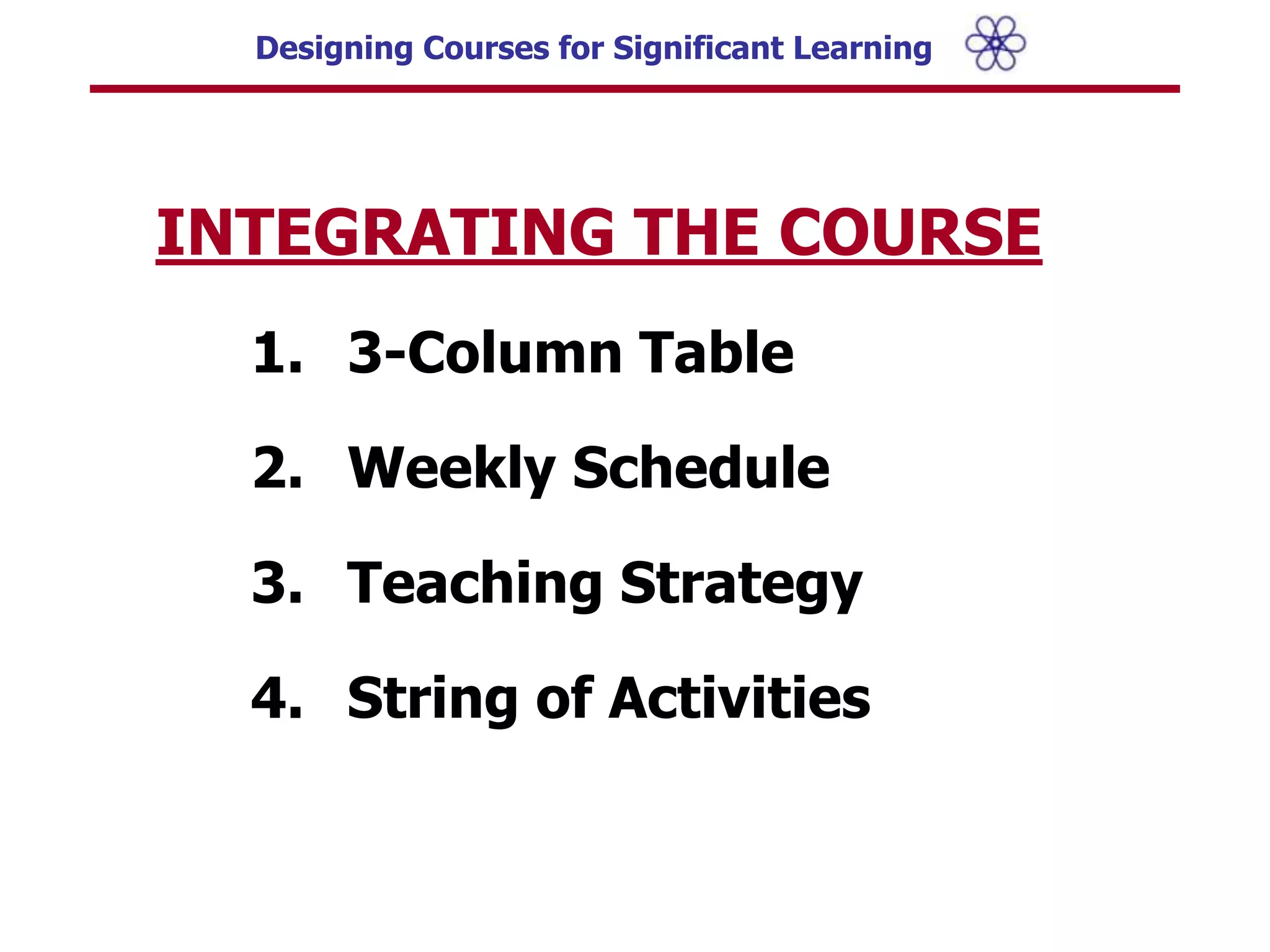 Designing Courses for Significant Learning

INTEGRATING THE COURSE

1. 3-Column Table

2. Weekly Schedule

3. Teaching Strategy

4. String of Activities